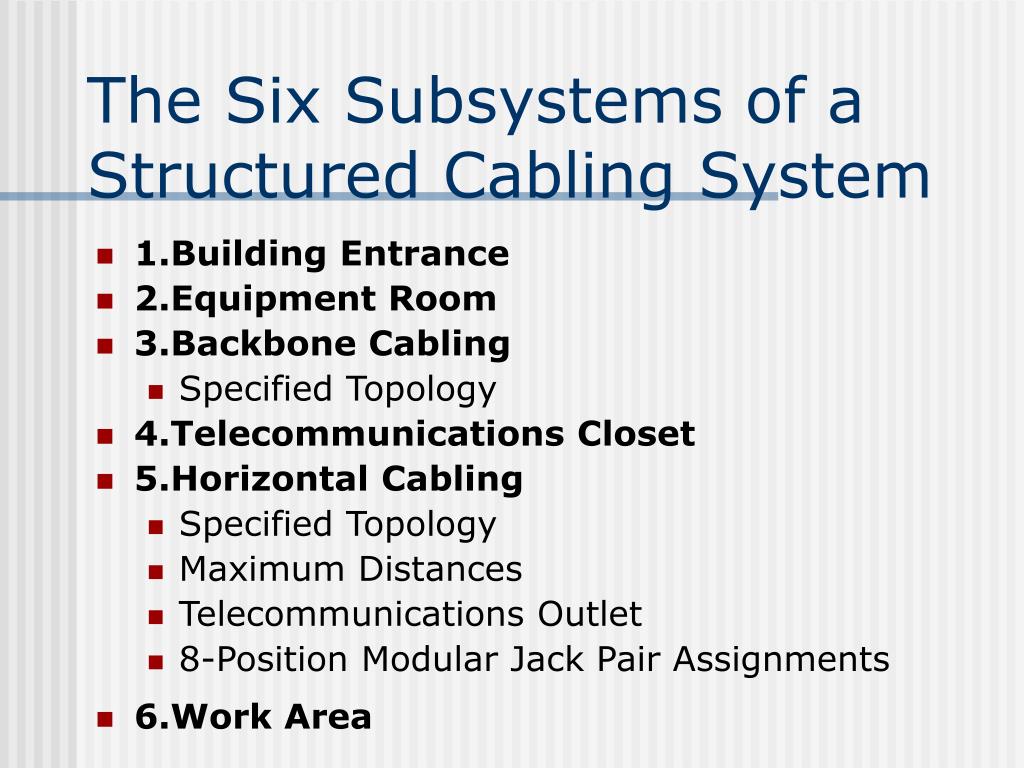 The Six Subsystems of a Structured Cabling System

- 1.Building Entrance
- 2.Equipment Room
- 3.Backbone Cabling
  - Specified Topology
- 4.Telecommunications Closet
- 5.Horizontal Cabling
  - Specified Topology
  - Maximum Distances
  - Telecommunications Outlet
  - 8-Position Modular Jack Pair Assignments
- 6.Work Area